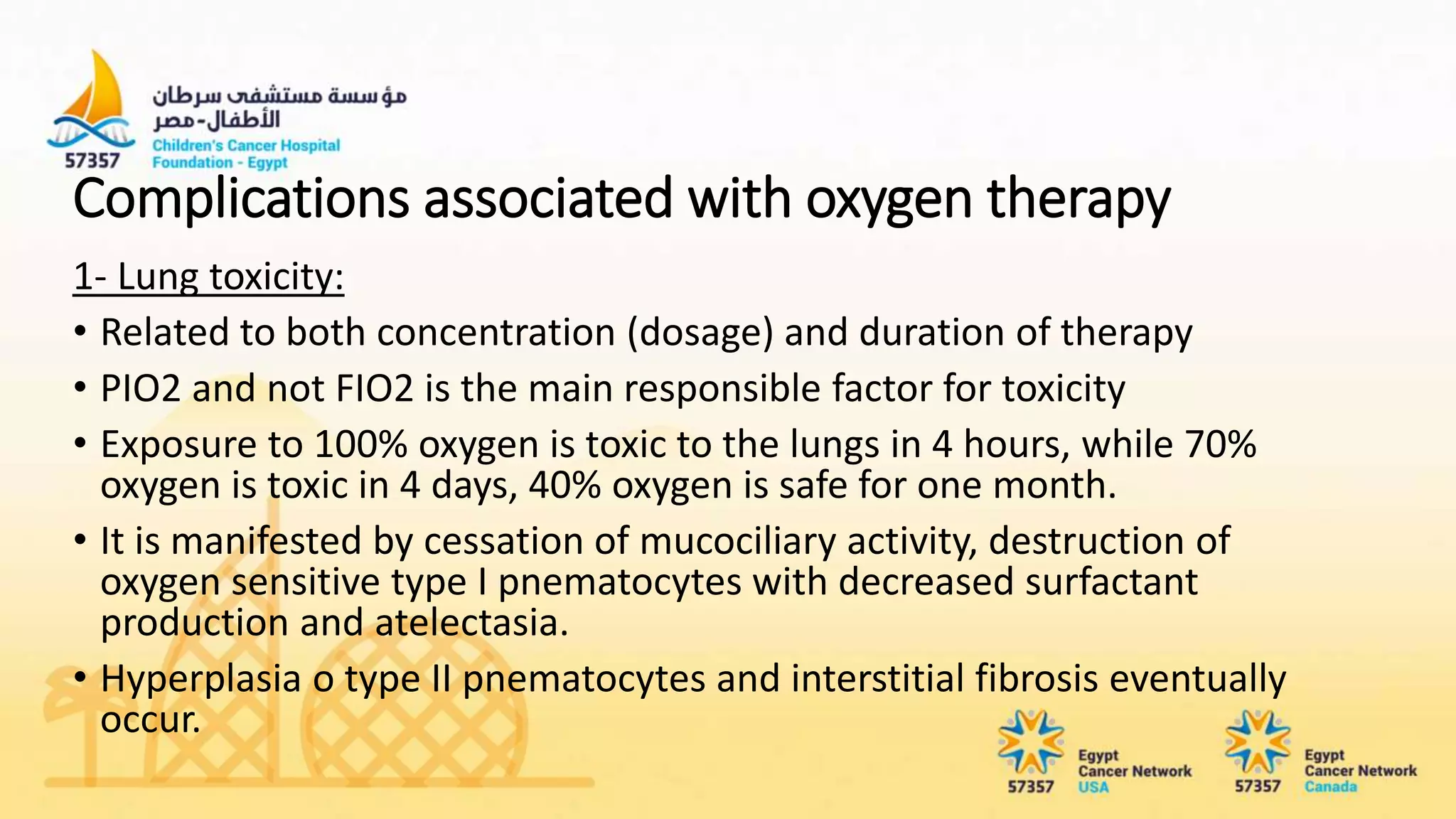 57357
مؤسسة مستشفى سرطان الأطفال-مصر
Children's Cancer Hospital Foundation - Egypt

Complications associated with oxygen therapy

1- Lung toxicity:

• Related to both concentration (dosage) and duration of therapy

• PIO2 and not FIO2 is the main responsible factor for toxicity

• Exposure to 100% oxygen is toxic to the lungs in 4 hours, while 70% oxygen is toxic in 4 days, 40% oxygen is safe for one month.

• It is manifested by cessation of mucociliary activity, destruction of oxygen sensitive type I pnematocytes with decreased surfactant production and atelectasia.

• Hyperplasia o type II pnematocytes and interstitial fibrosis eventually occur.

57357 Egypt Cancer Network USA

57357 Egypt Cancer Network Canada